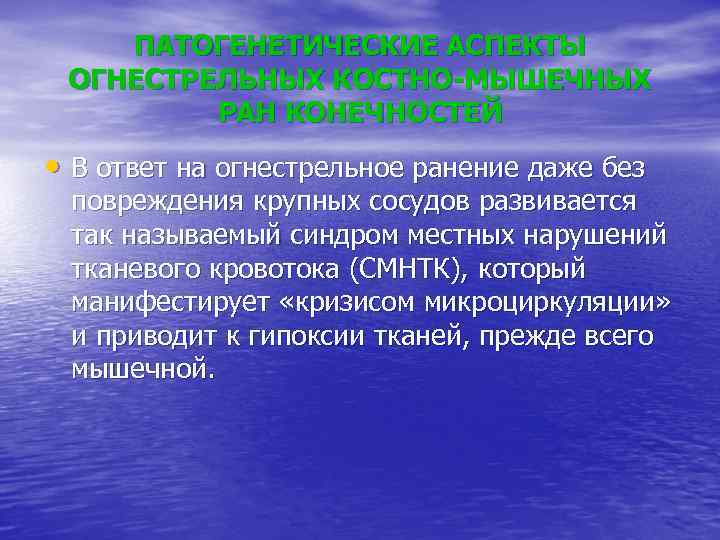 ПАТОГЕНЕТИЧЕСКИЕ АСПЕКТЫ ОГНЕСТРЕЛЬНЫХ КОСТНО-МЫШЕЧНЫХ РАН КОНЕЧНОСТЕЙ

• В ответ на огнестрельное ранение даже без повреждения крупных сосудов развивается так называемый синдром местных нарушений тканевого кровотока (СМНТК), который манифестирует «кризисом микроциркуляции» и приводит к гипоксии тканей, прежде всего мышечной.